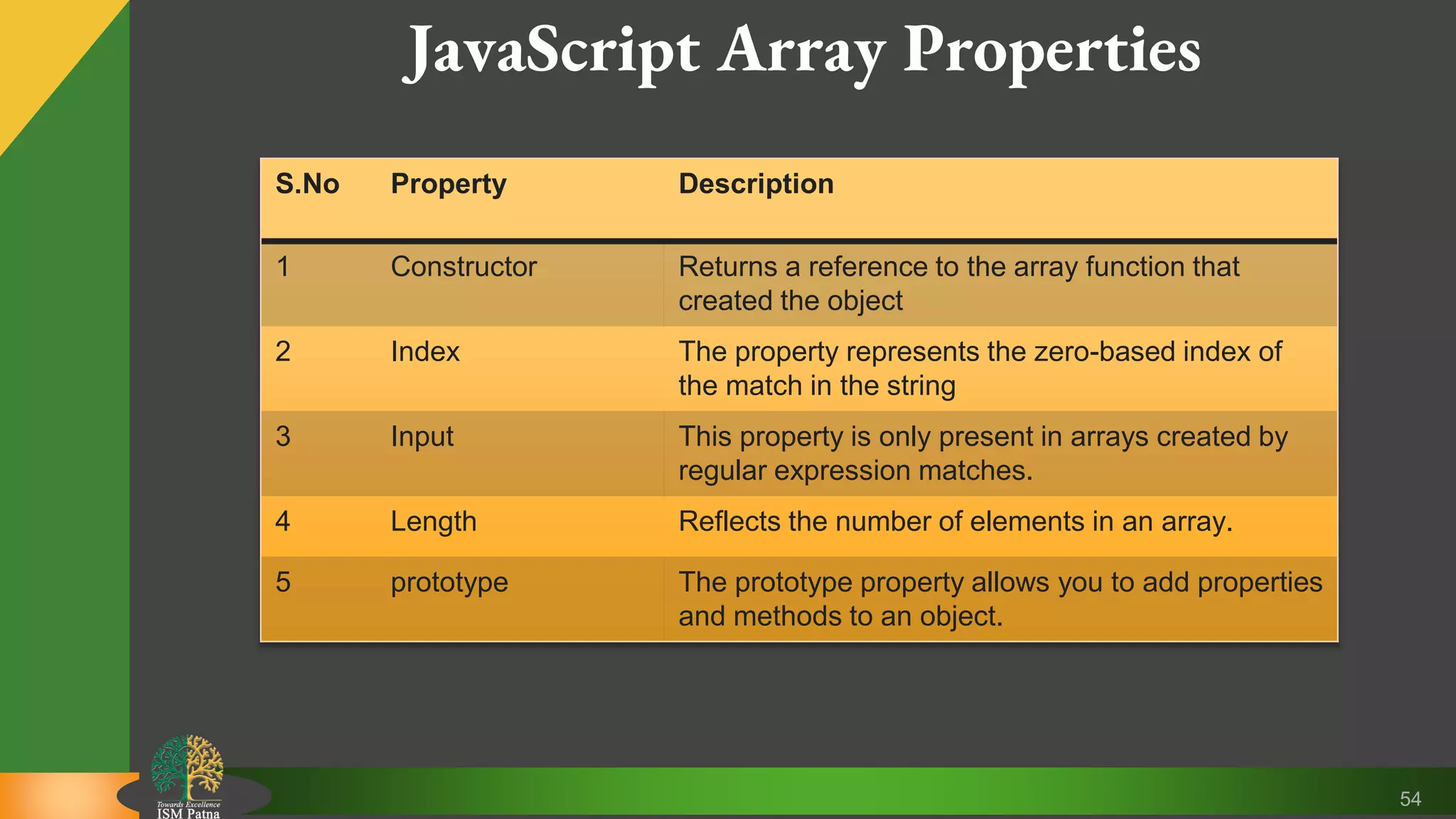 JavaScript Array Properties

| S.No | Property | Description |
|---|---|---|
| 1 | Constructor | Returns a reference to the array function that created the object |
| 2 | Index | The property represents the zero-based index of the match in the string |
| 3 | Input | This property is only present in arrays created by regular expression matches. |
| 4 | Length | Reflects the number of elements in an array. |
| 5 | prototype | The prototype property allows you to add properties and methods to an object. |

Towards Excellence
ISM Patna

54